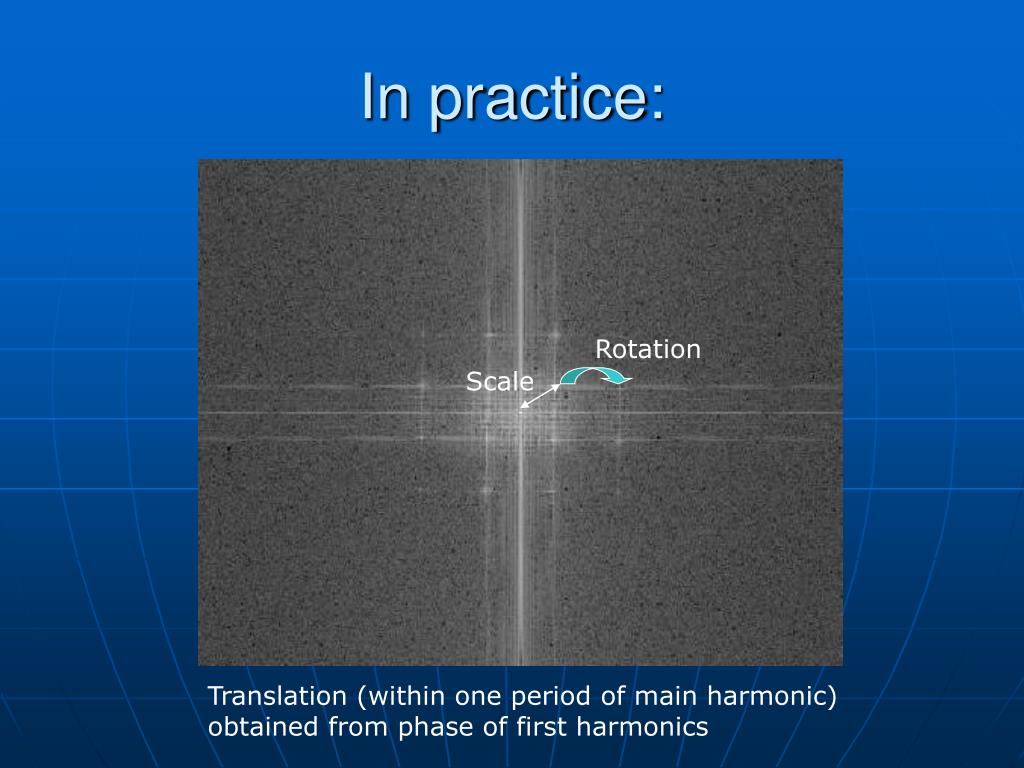 In practice:

Rotation

Scale

Translation (within one period of main harmonic) obtained from phase of first harmonics